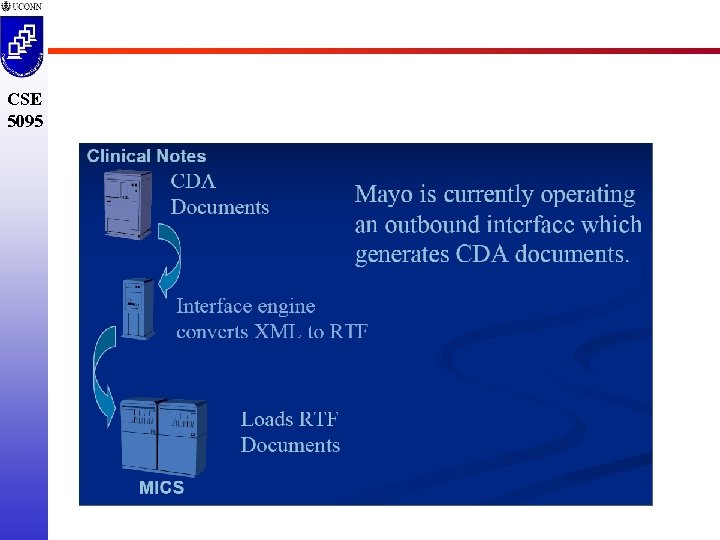 UCONN

CSE 5095

Clinical Notes

CDA Documents

Mayo is currently operating an outbound interface which generates CDA documents.

Interface engine converts XML to RTF

Loads RTF Documents

MICS